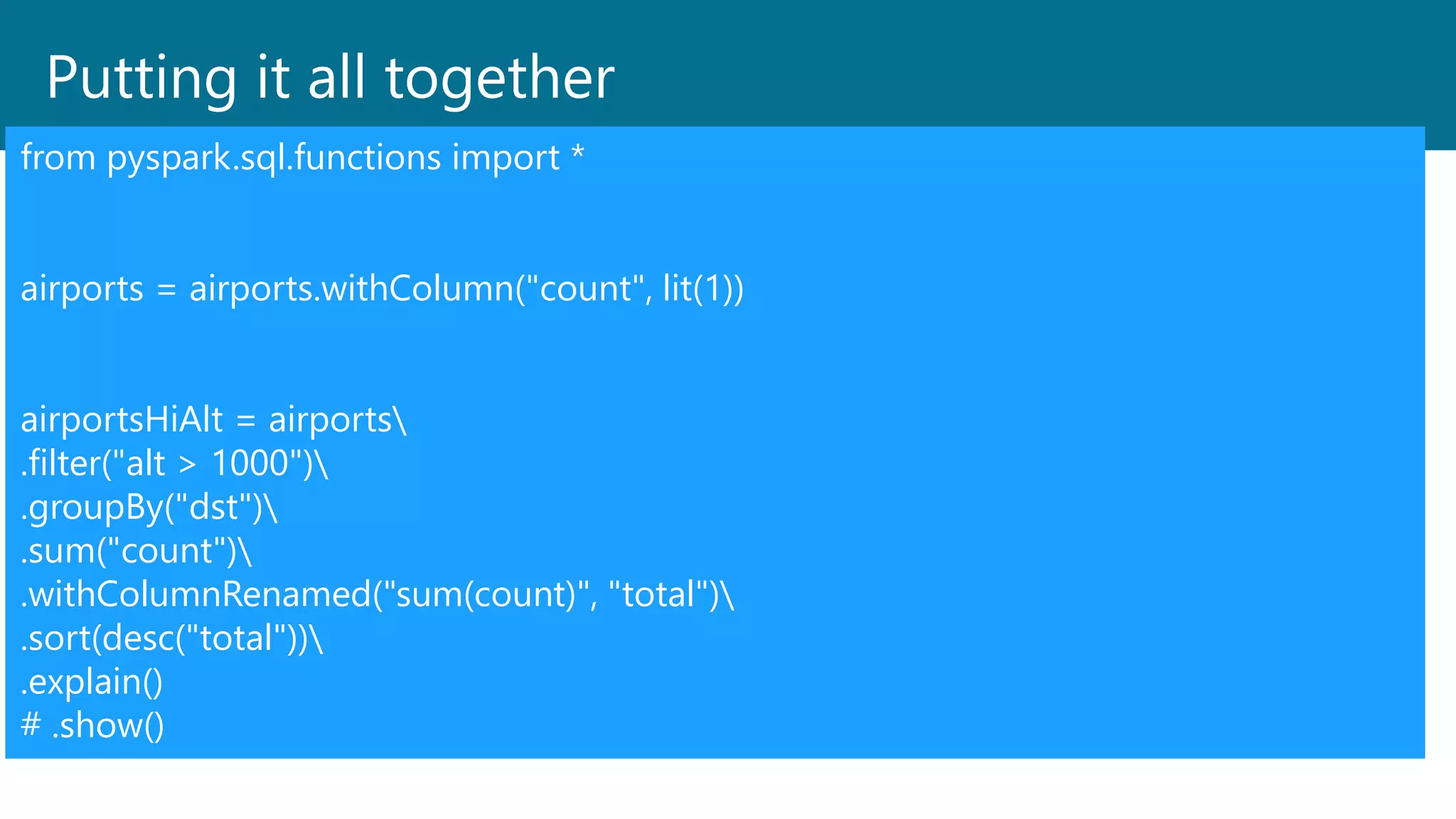 Putting it all together

from pyspark.sql.functions import *

airports = airports.withColumn("count", lit(1))

airportsHiAlt = airports\
.filter("alt > 1000")\
.groupBy("dst")\
.sum("count")\
.withColumnRenamed("sum(count)", "total")\
.sort(desc("total"))\
.explain()
# .show()